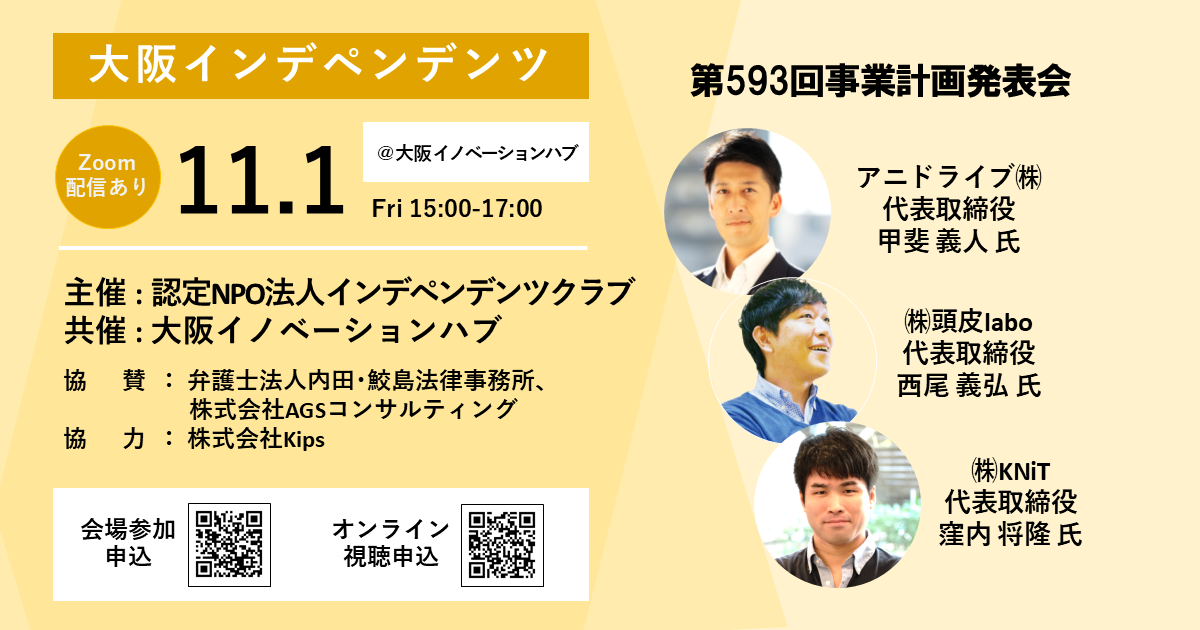 大阪インデペンデンツ

Zoom
配信あり

11.1

＠大阪イノベーションハブ

Fri 15:00-17:00

主催 : 認定NPO法人インデペンデンツクラブ
共催 : 大阪イノベーションハブ

協　賛 ： 弁護士法人内田･鮫島法律事務所、株式会社AGSコンサルティング
協　力 ： 株式会社Kips

会場参加
申込

オンライン
視聴申込

第593回事業計画発表会

アニドライブ㈱
代表取締役
甲斐 義人 氏

㈱頭皮labo
代表取締役
西尾 義弘 氏

㈱KNiT
代表取締役
窪内 将隆 氏